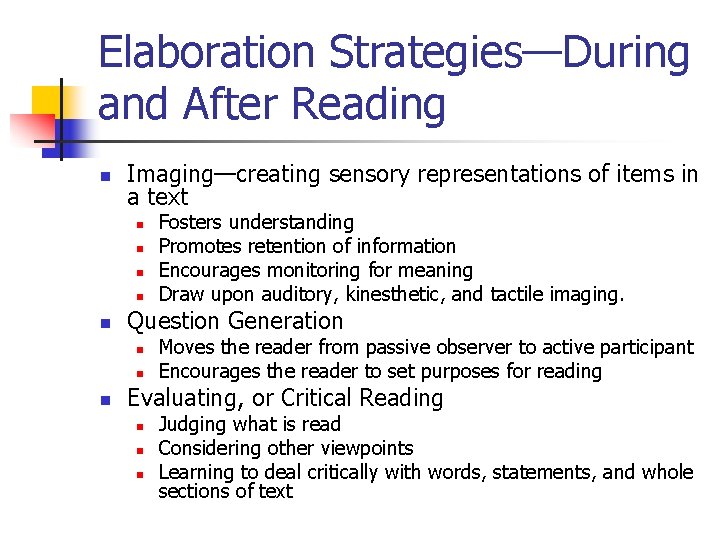 Elaboration Strategies—During and After Reading

- Imaging—creating sensory representations of items in a text
  - Fosters understanding
  - Promotes retention of information
  - Encourages monitoring for meaning
  - Draw upon auditory, kinesthetic, and tactile imaging.
- Question Generation
  - Moves the reader from passive observer to active participant
  - Encourages the reader to set purposes for reading
- Evaluating, or Critical Reading
  - Judging what is read
  - Considering other viewpoints
  - Learning to deal critically with words, statements, and whole sections of text